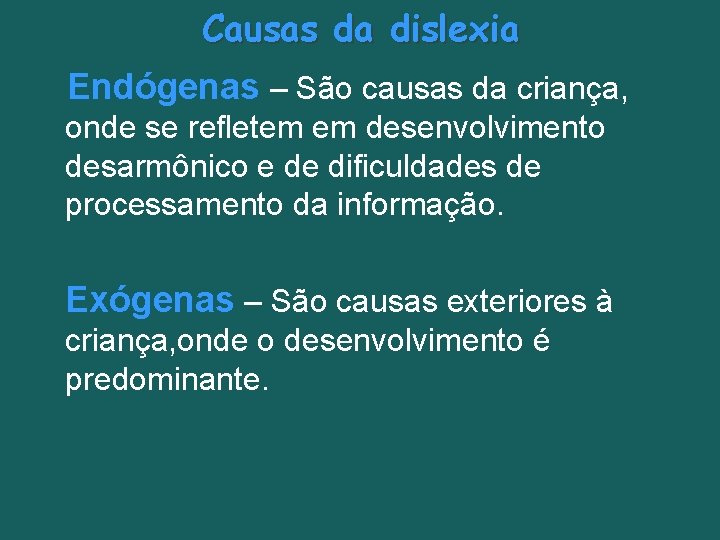 Causas da dislexia

Endógenas – São causas da criança, onde se refletem em desenvolvimento desarmônico e de dificuldades de processamento da informação.

Exógenas – São causas exteriores à criança,onde o desenvolvimento é predominante.